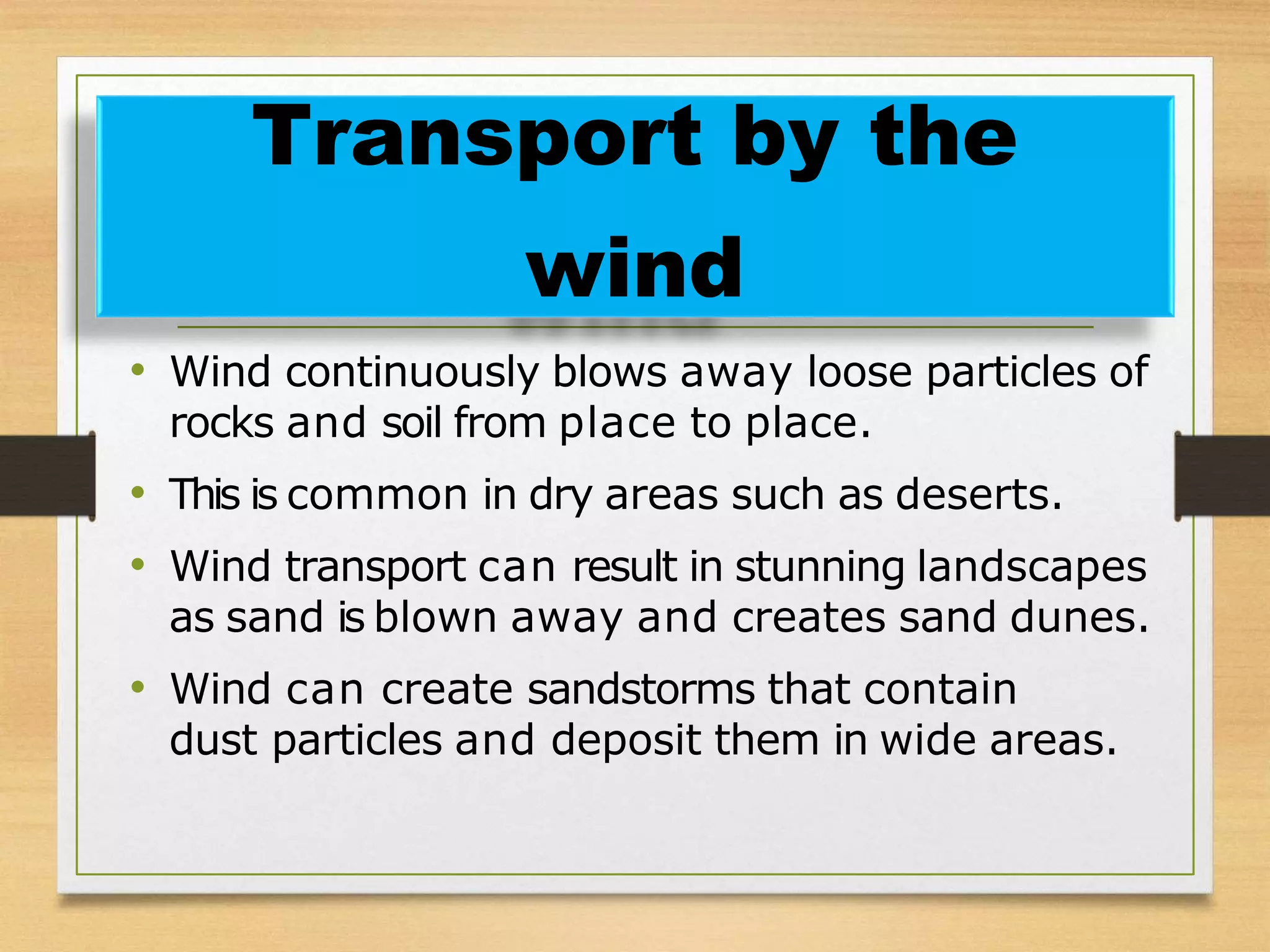 Transport by the wind

• Wind continuously blows away loose particles of rocks and soil from place to place.
• This is common in dry areas such as deserts.
• Wind transport can result in stunning landscapes as sand is blown away and creates sand dunes.
• Wind can create sandstorms that contain dust particles and deposit them in wide areas.